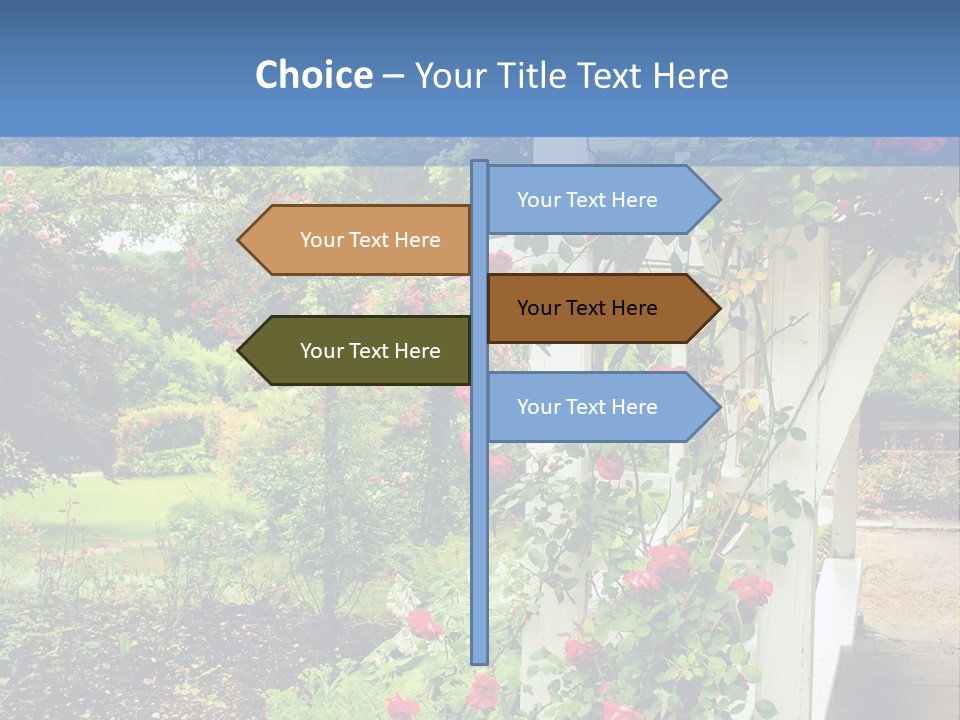 Choice – Your Title Text Here

Your Text Here

Your Text Here

Your Text Here

Your Text Here

Your Text Here